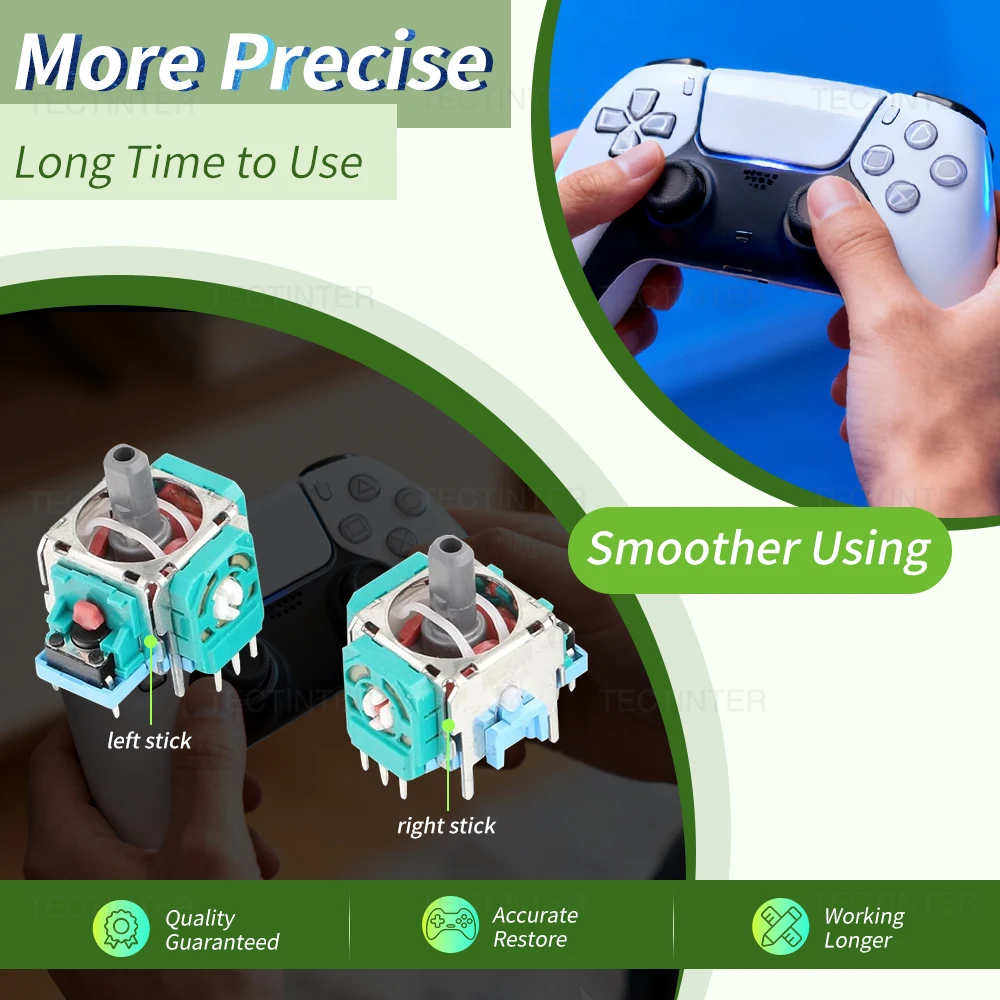 More Precise

Long Time to Use

TECTINTER

Smoother Using

left stick

right stick

Quality Guaranteed

Accurate Restore

Working Longer